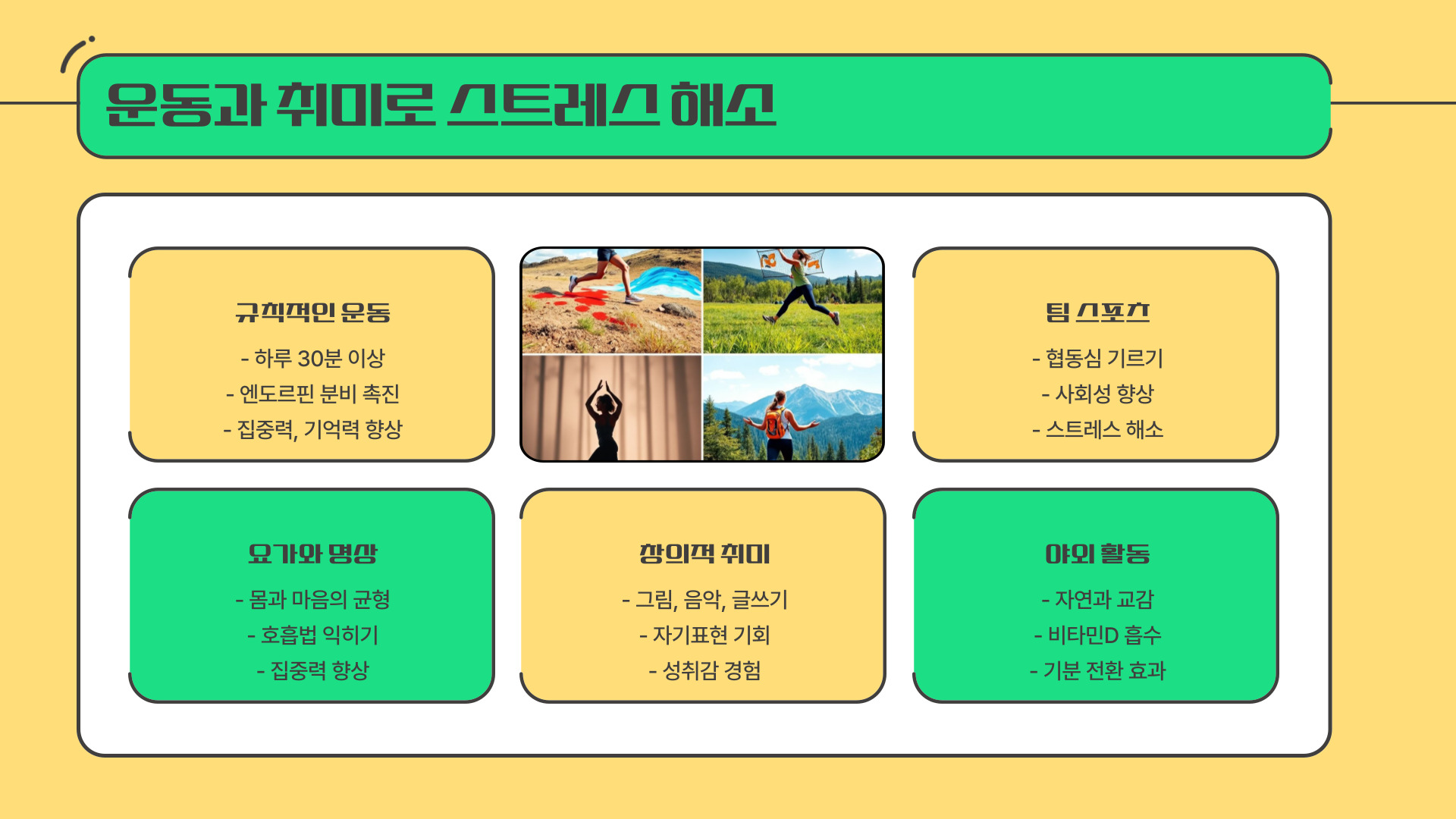 운동과 취미로 스트레스 해소

규칙적인 운동

- 하루 30분 이상
- 엔도르핀 분비 촉진
- 집중력, 기억력 향상

팀 스포츠

- 협동심 기르기
- 사회성 향상
- 스트레스 해소

요가와 명상

- 몸과 마음의 균형
- 호흡법 익히기
- 집중력 향상

창의적 취미

- 그림, 음악, 글쓰기
- 자기표현 기회
- 성취감 경험

야외 활동

- 자연과 교감
- 비타민D 흡수
- 기분 전환 효과